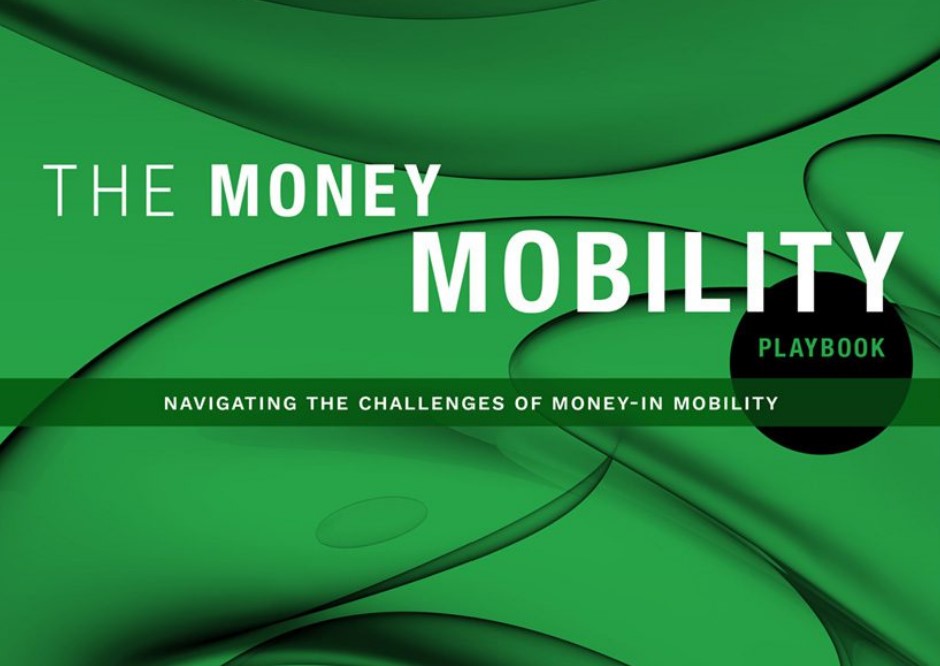 THE MONEY MOBILITY

PLAYBOOK

NAVIGATING THE CHALLENGES OF MONEY-IN MOBILITY